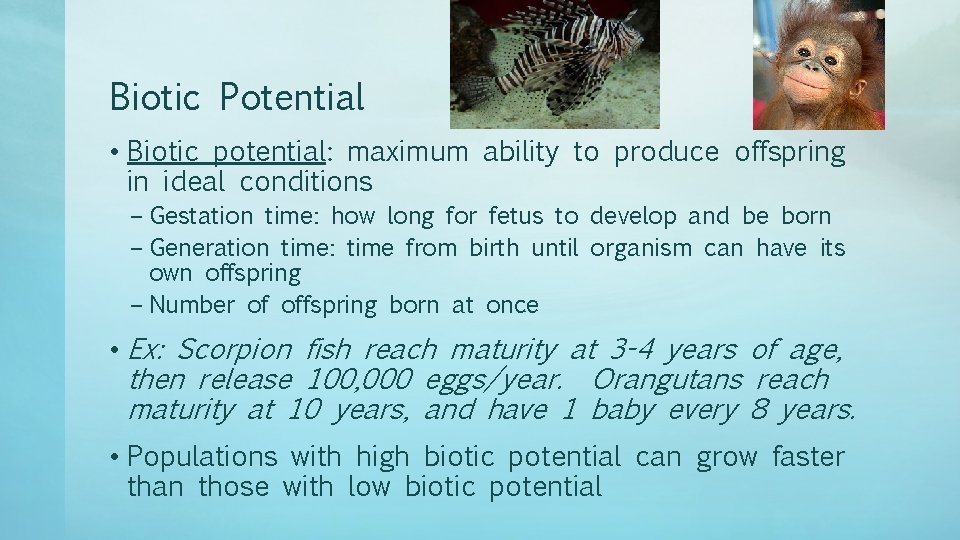 Biotic Potential

• Biotic potential: maximum ability to produce offspring in ideal conditions

– Gestation time: how long for fetus to develop and be born

– Generation time: time from birth until organism can have its own offspring

– Number of offspring born at once

• Ex: Scorpion fish reach maturity at 3-4 years of age, then release 100,000 eggs/year. Orangutans reach maturity at 10 years, and have 1 baby every 8 years.

• Populations with high biotic potential can grow faster than those with low biotic potential